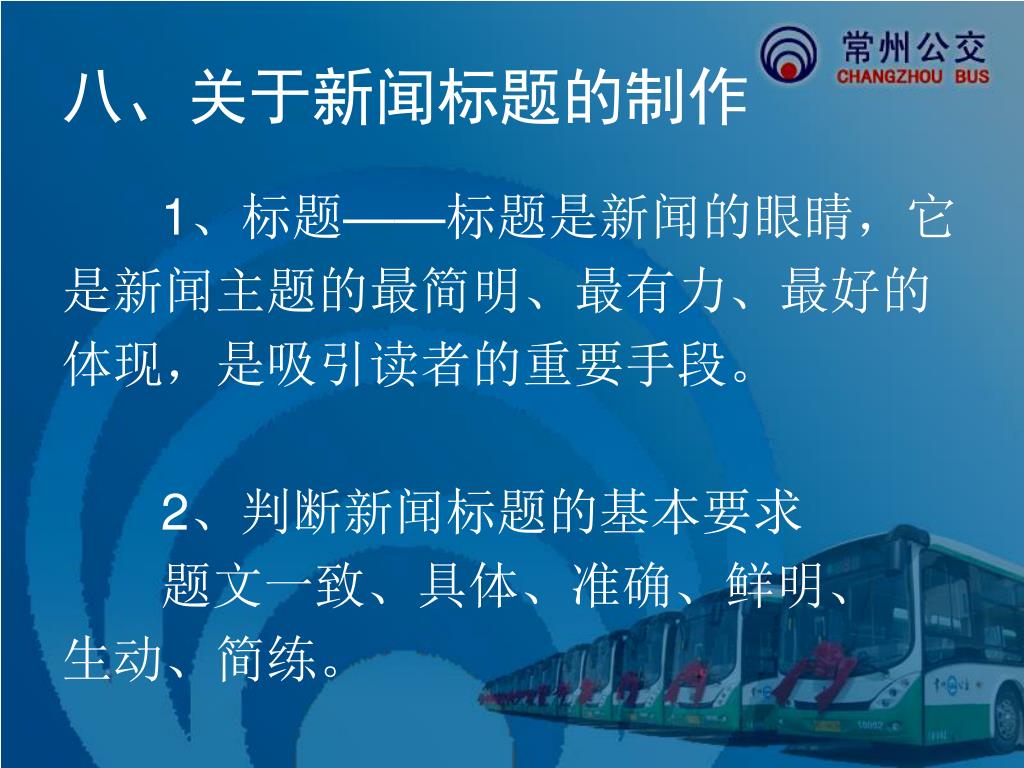 常州公交
CHANGZHOU BUS

八、关于新闻标题的制作

1、标题——标题是新闻的眼睛，它是新闻主题的最简明、最有力、最好的体现，是吸引读者的重要手段。

2、判断新闻标题的基本要求
题文一致、具体、准确、鲜明、生动、简练。